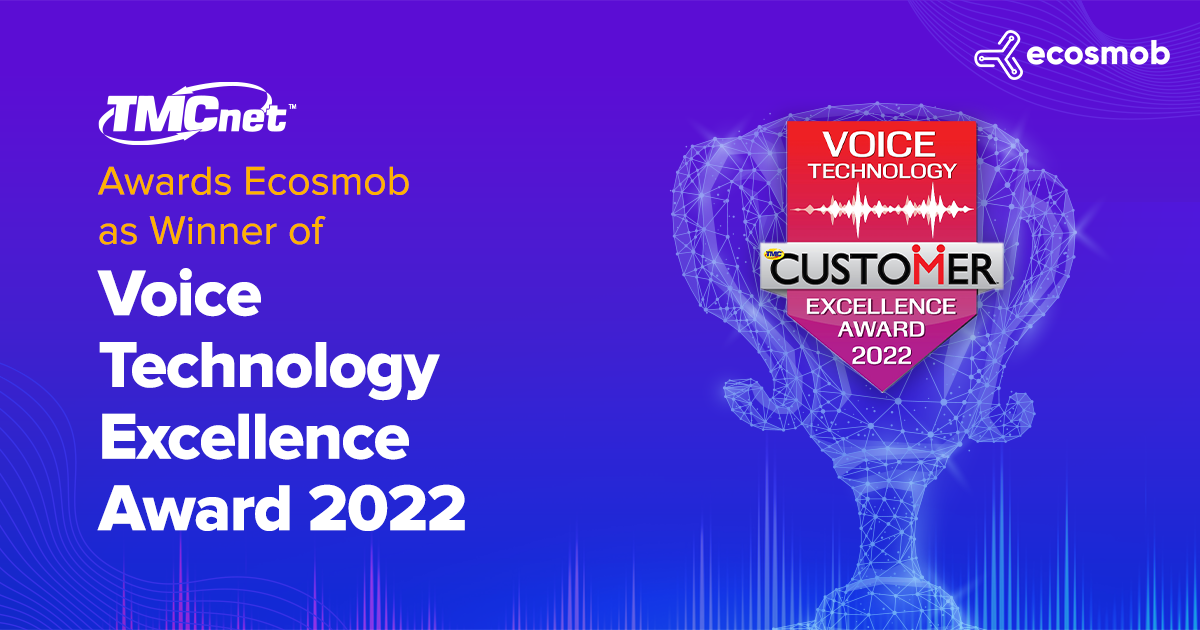 ecosmob

TMCnet™

Awards Ecosmob as Winner of

Voice Technology Excellence Award 2022

VOICE TECHNOLOGY

TMC CUSTOMER

EXCELLENCE AWARD 2022